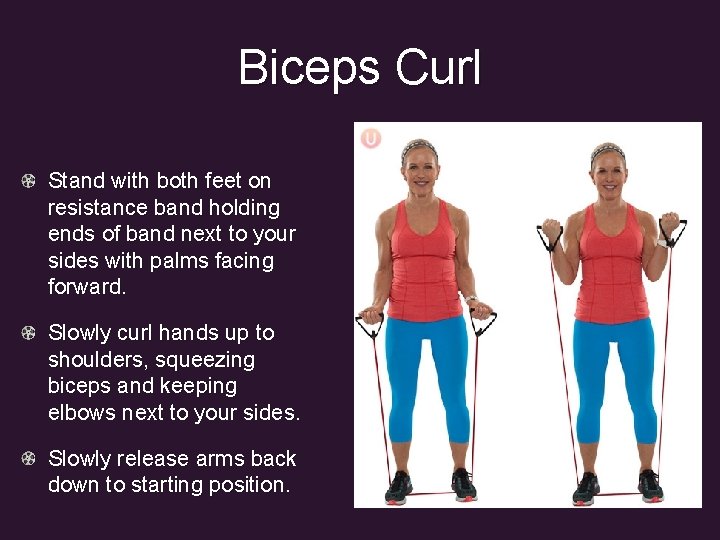 Biceps Curl

Stand with both feet on resistance band holding ends of band next to your sides with palms facing forward.

Slowly curl hands up to shoulders, squeezing biceps and keeping elbows next to your sides.

Slowly release arms back down to starting position.

U